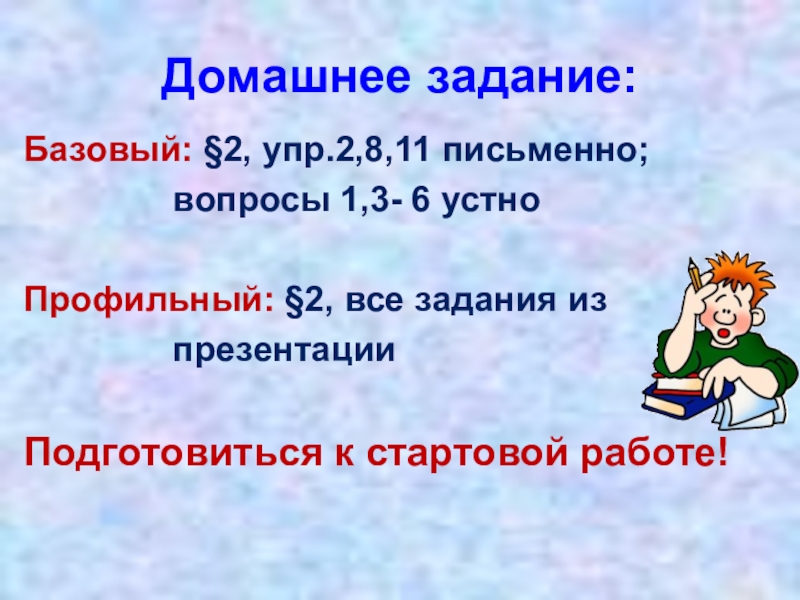 Домашнее задание:

Базовый: §2, упр.2,8,11 письменно;
вопросы 1,3- 6 устно

Профильный: §2, все задания из
презентации

Подготовиться к стартовой работе!